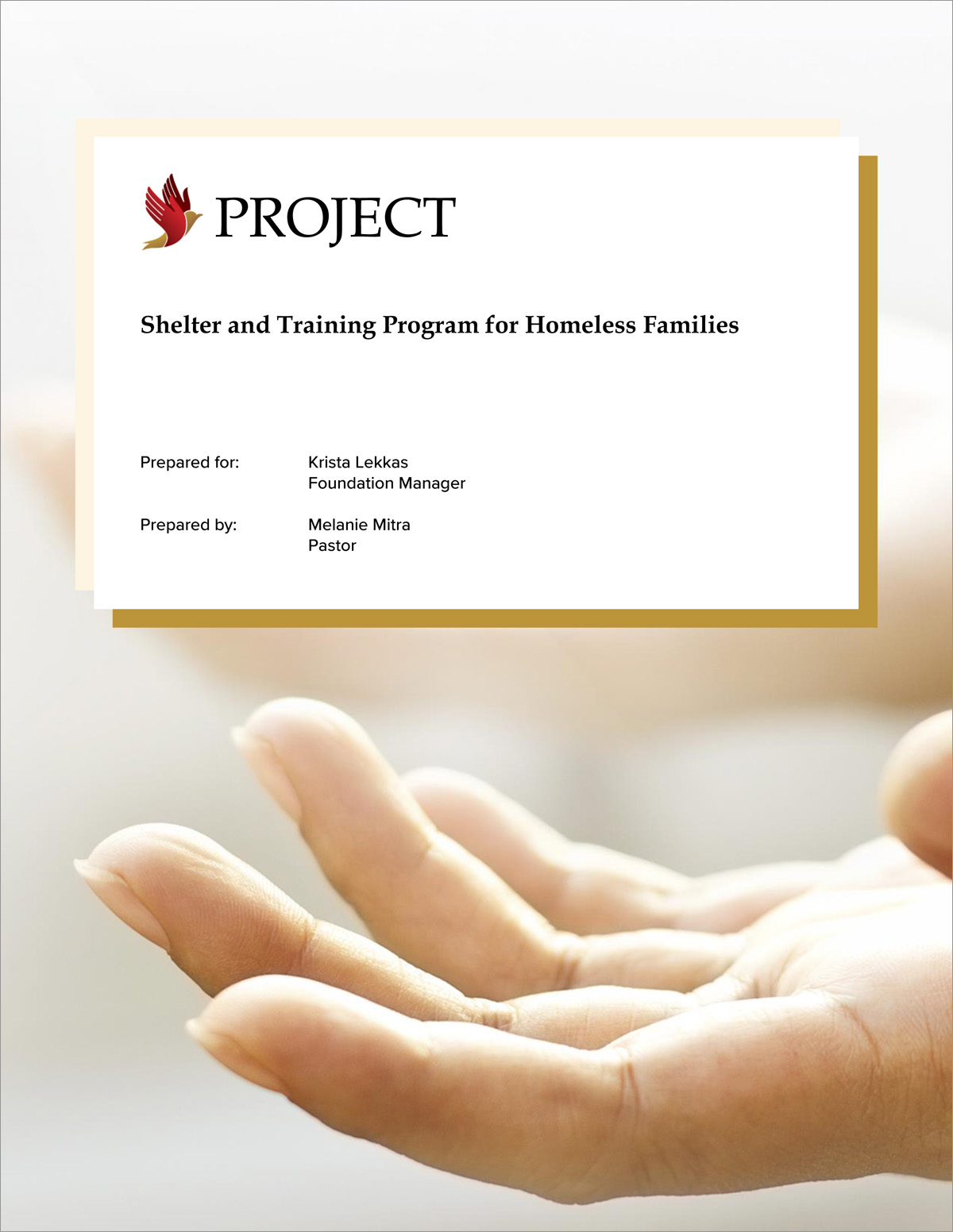 PROJECT

Shelter and Training Program for Homeless Families

Prepared for: Krista Lekkas
Foundation Manager

Prepared by: Melanie Mitra
Pastor